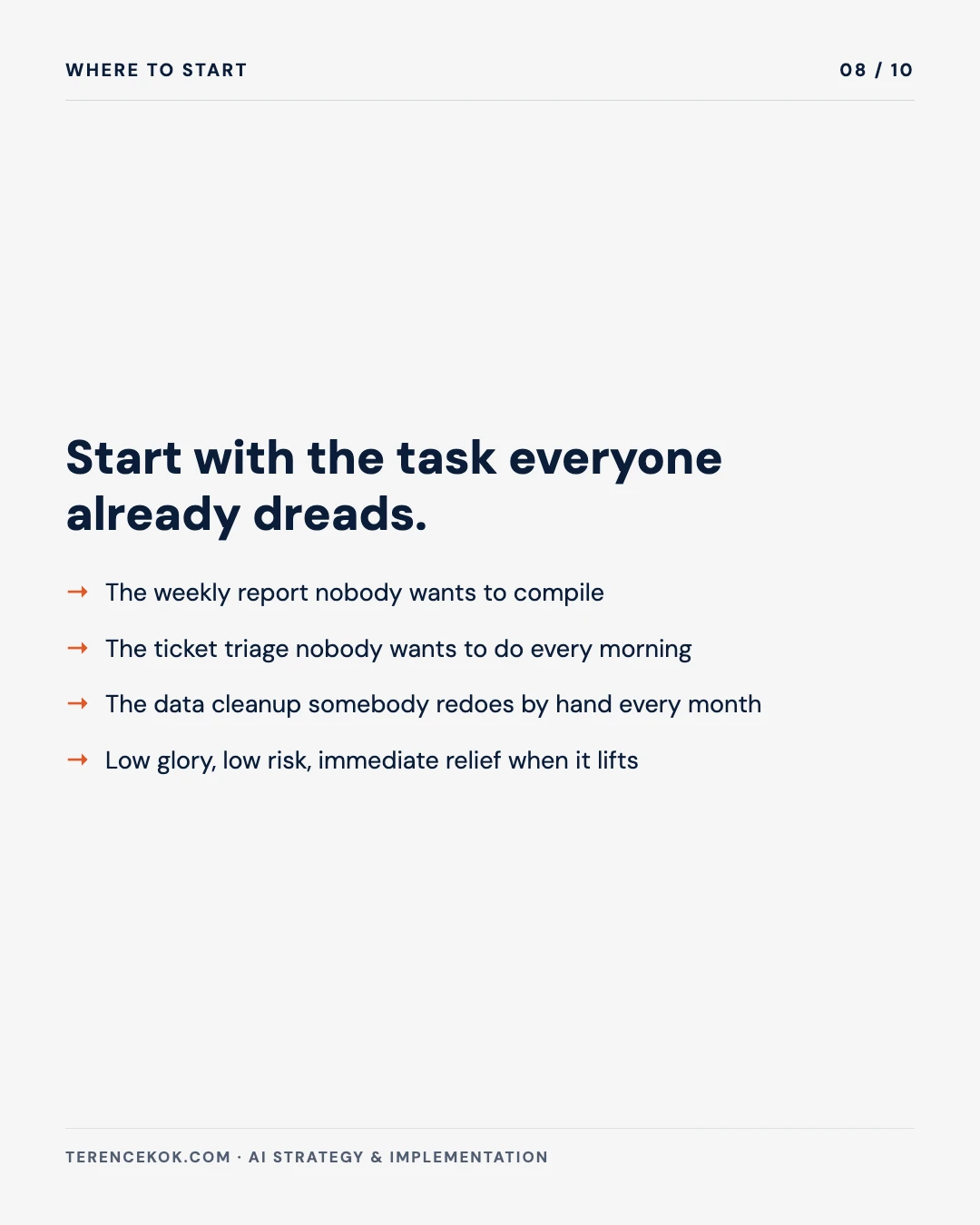 WHERE TO START

08 / 10

Start with the task everyone already dreads.

→ The weekly report nobody wants to compile

→ The ticket triage nobody wants to do every morning

→ The data cleanup somebody redoes by hand every month

→ Low glory, low risk, immediate relief when it lifts

TERENCEKOK.COM · AI STRATEGY & IMPLEMENTATION